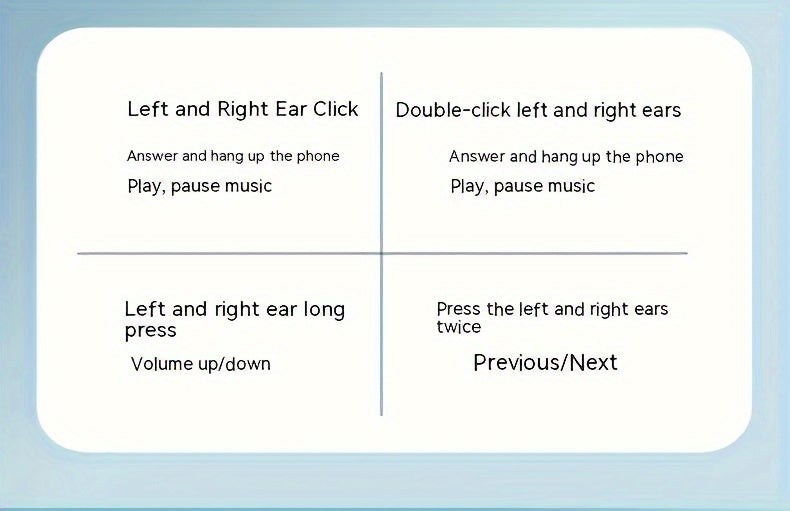 Left and Right Ear Click

Answer and hang up the phone

Play, pause music

Double-click left and right ears

Answer and hang up the phone

Play, pause music

Left and right ear long press

Volume up/down

Press the left and right ears twice

Previous/Next